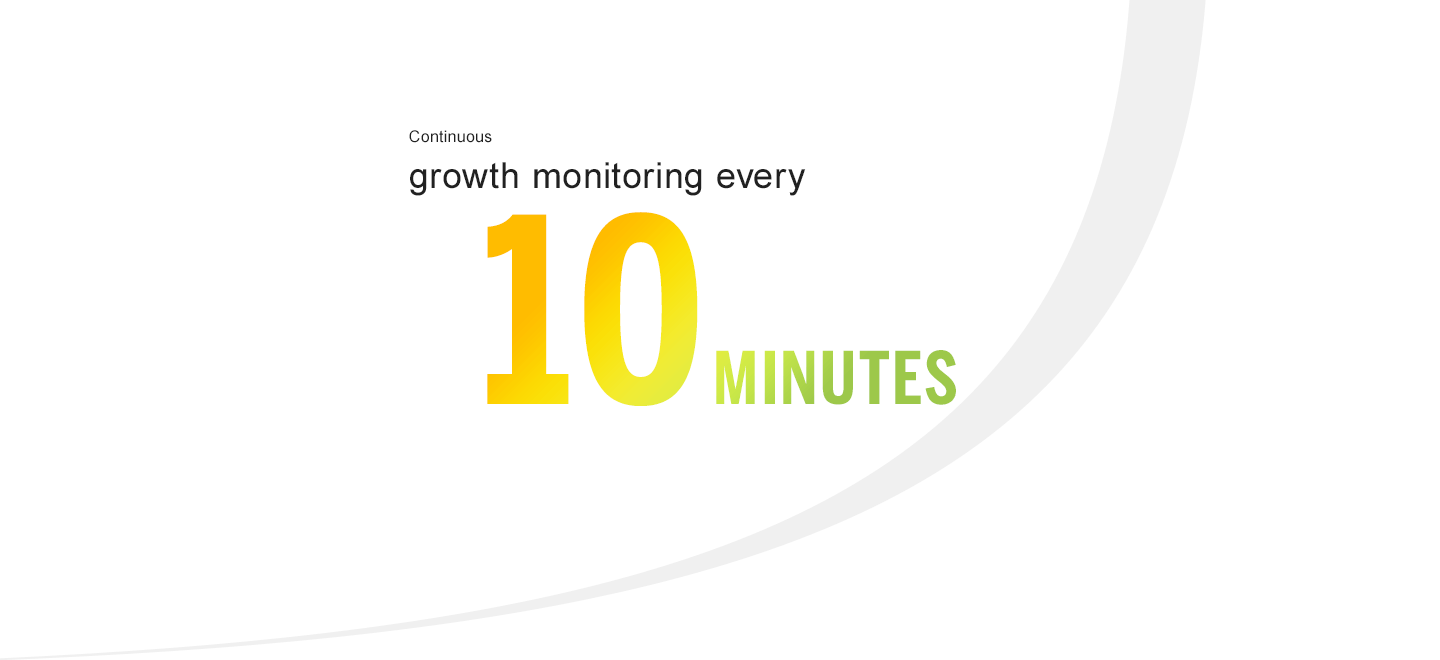 Continuous

growth monitoring every

10 MINUTES